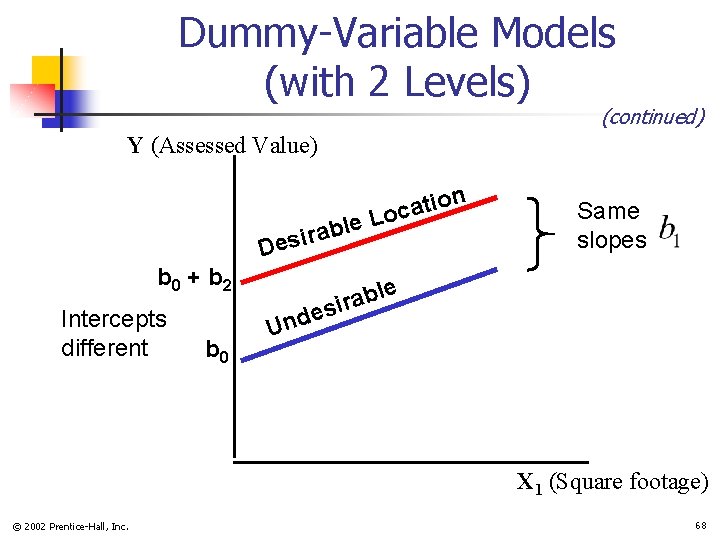 Dummy-Variable Models (with 2 Levels)

(continued)

Y (Assessed Value)

Desirable Location

Same slopes $b_1$

$b_0 + b_2$

Undesirable

Intercepts different

$b_0$

$X_1$ (Square footage)

© 2002 Prentice-Hall, Inc.

68